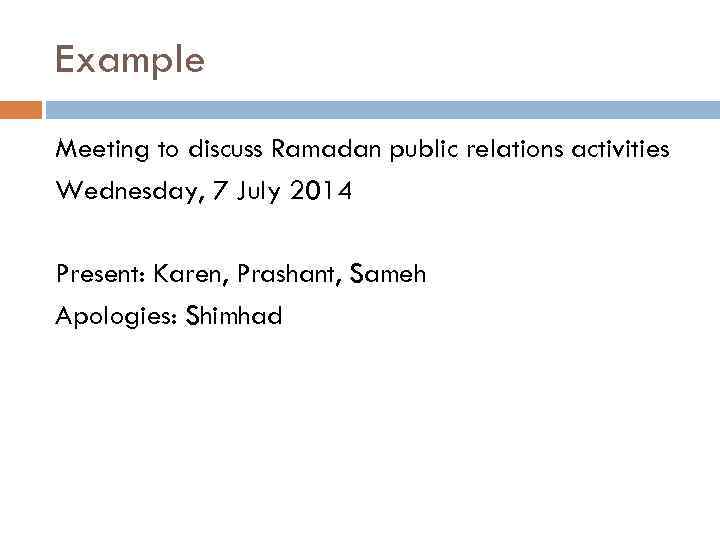 Example

Meeting to discuss Ramadan public relations activities
Wednesday, 7 July 2014

Present: Karen, Prashant, Sameh
Apologies: Shimhad